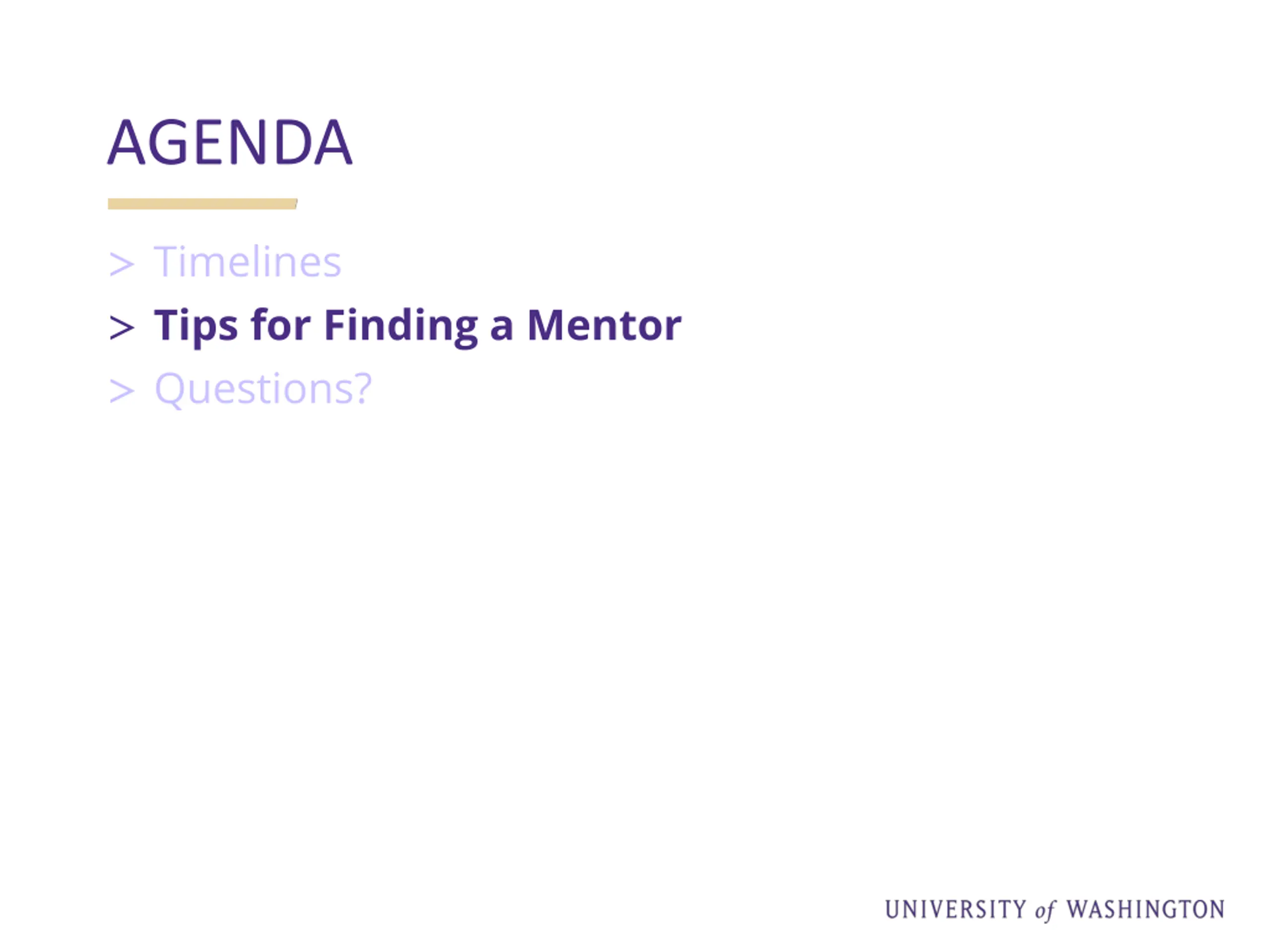 AGENDA

> Timelines
> Tips for Finding a Mentor
> Questions?

UNIVERSITY of WASHINGTON